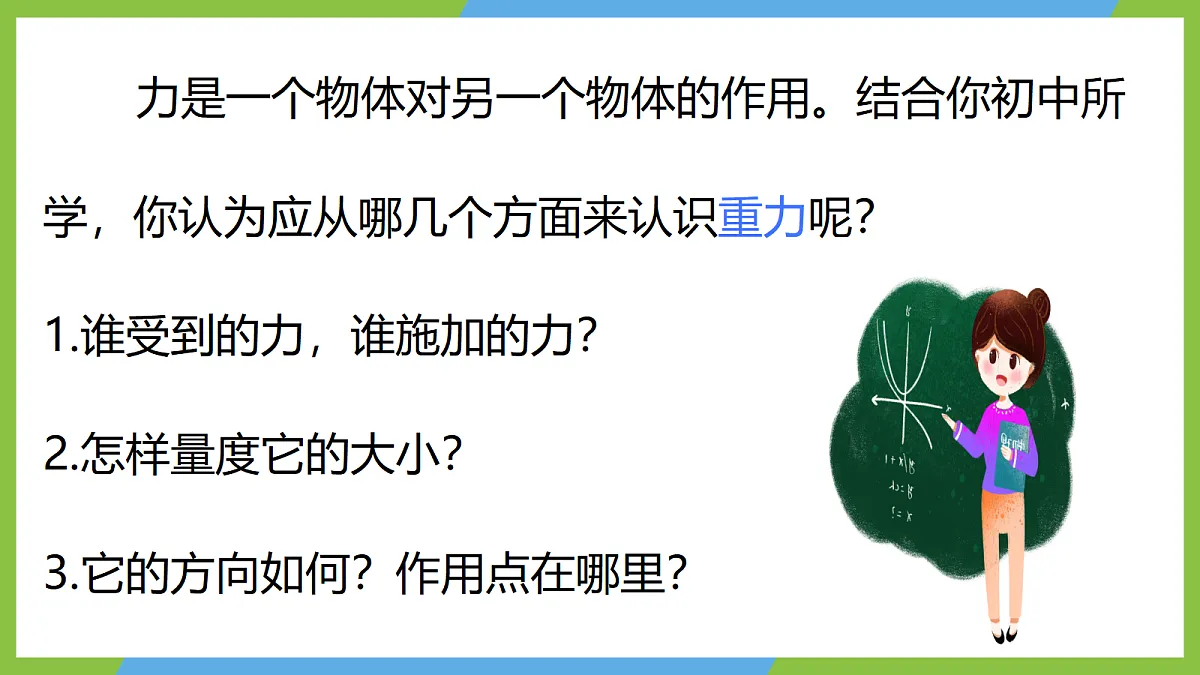 力是一个物体对另一个物体的作用。结合你初中所学，你认为应从哪几个方面来认识重力呢?

1.谁受到的力，谁施加的力?

2.怎样量度它的大小?

3.它的方向如何？作用点在哪里?